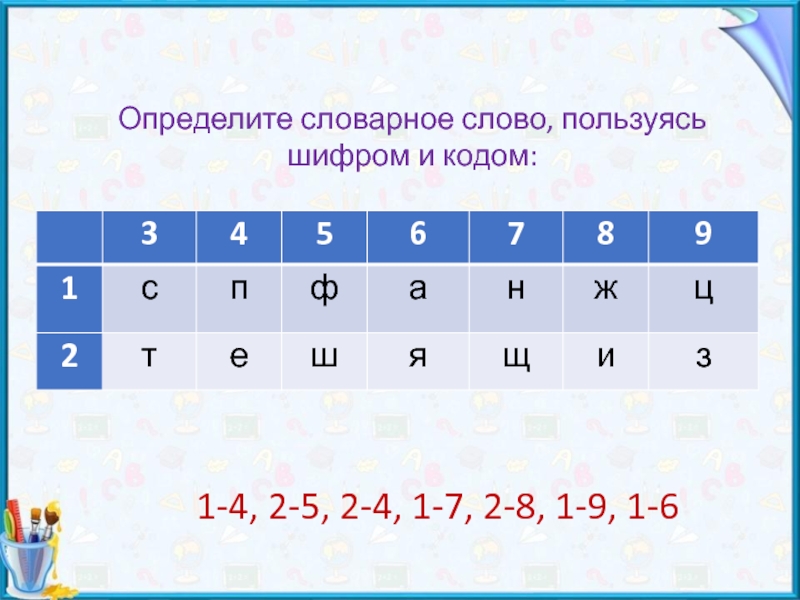 Определите словарное слово, пользуясь шифром и кодом:

| | 3 | 4 | 5 | 6 | 7 | 8 | 9 |
|---|---|---|---|---|---|---|---|
| 1 | с | п | ф | а | н | ж | ц |
| 2 | т | е | ш | я | щ | и | з |

1-4, 2-5, 2-4, 1-7, 2-8, 1-9, 1-6